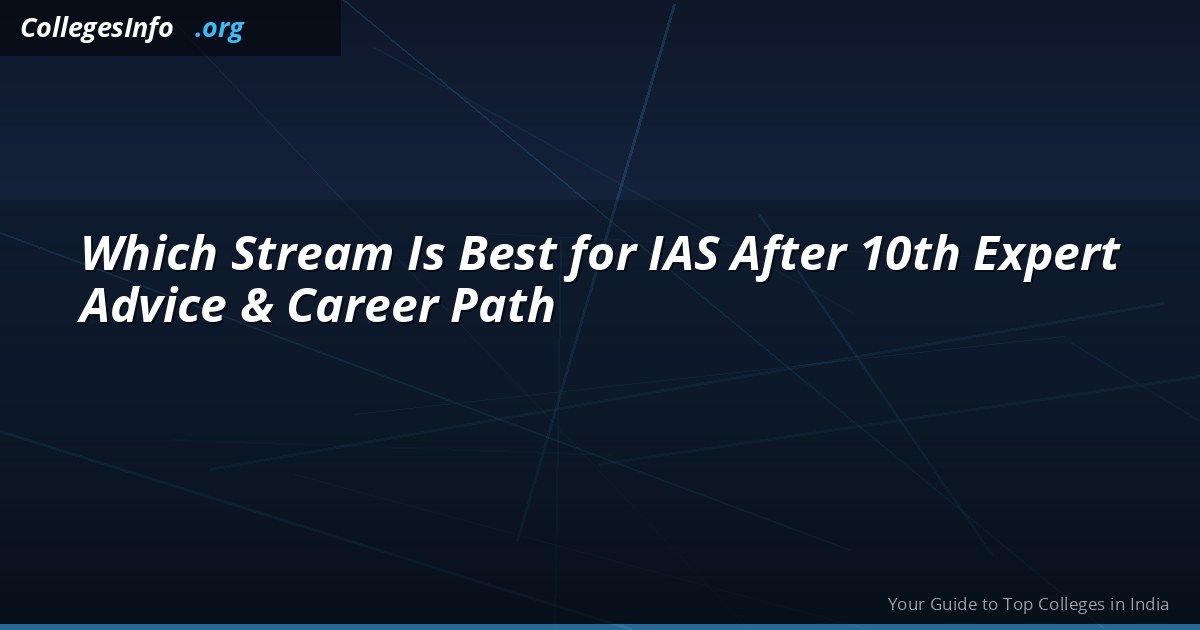 CollegesInfo .org

Which Stream Is Best for IAS After 10th Expert Advice & Career Path

Your Guide to Top Colleges in India